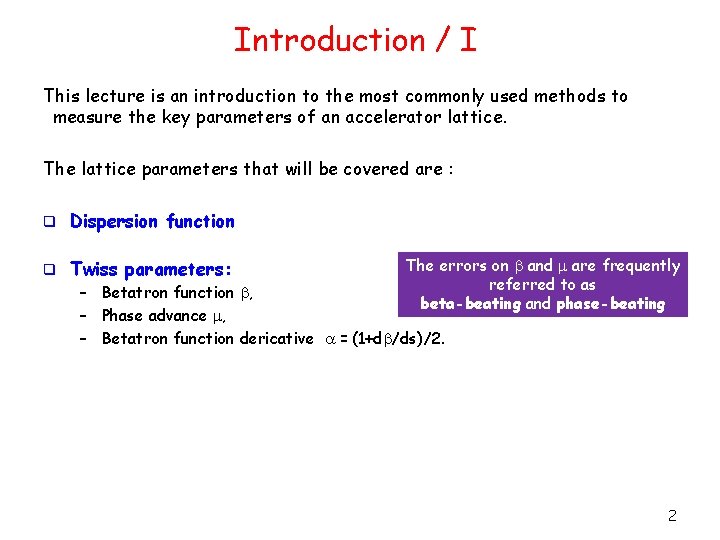 Introduction / I

This lecture is an introduction to the most commonly used methods to measure the key parameters of an accelerator lattice.

The lattice parameters that will be covered are :

❑ Dispersion function

❑ Twiss parameters:
– Betatron function $\beta$,
– Phase advance $\mu$,
– Betatron function dericative $\alpha = (1+d\beta/ds)/2$.

The errors on $\beta$ and $\mu$ are frequently referred to as beta-beating and phase-beating

2